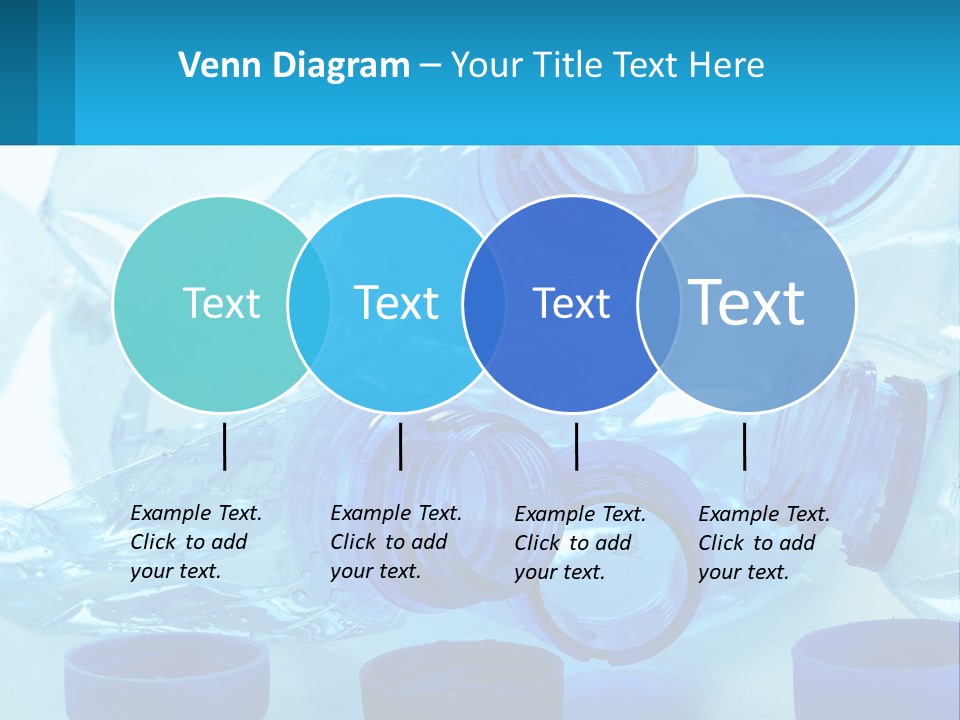 Venn Diagram – Your Title Text Here

Text

Text

Text

Text

Example Text. Click to add your text.

Example Text. Click to add your text.

Example Text. Click to add your text.

Example Text. Click to add your text.